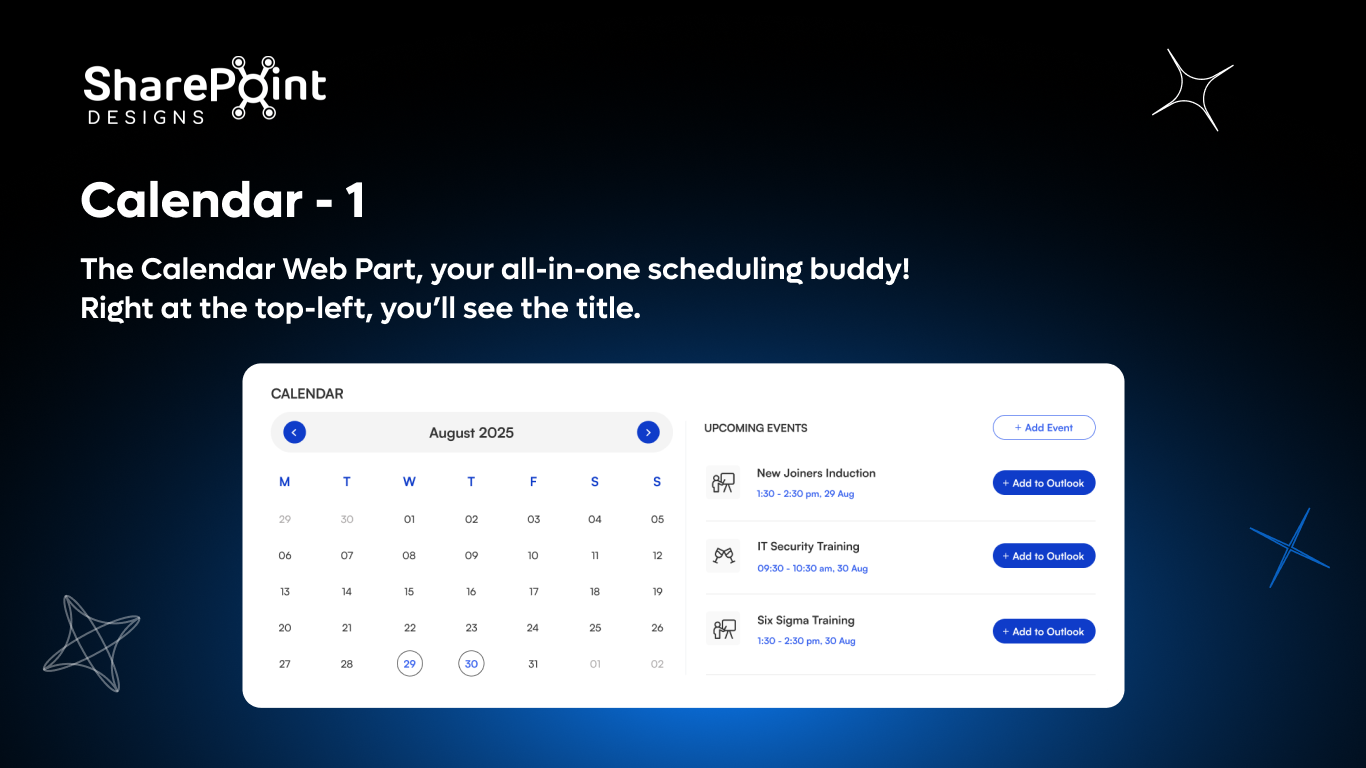 SharePoint DESIGNS

Calendar - 1

The Calendar Web Part, your all-in-one scheduling buddy! Right at the top-left, you'll see the title.

CALENDAR

August 2025

| M | T | W | T | F | S | S |
|---|---|---|---|---|---|---|
| 29 | 30 | 01 | 02 | 03 | 04 | 05 |
| 06 | 07 | 08 | 09 | 10 | 11 | 12 |
| 13 | 14 | 15 | 16 | 17 | 18 | 19 |
| 20 | 21 | 22 | 23 | 24 | 25 | 26 |
| 27 | 28 | 29 | 30 | 31 | 01 | 02 |

UPCOMING EVENTS

+ Add Event

New Joiners Induction
1:30 - 2:30 pm, 29 Aug
+ Add to Outlook

IT Security Training
09:30 - 10:30 am, 30 Aug
+ Add to Outlook

Six Sigma Training
1:30 - 2:30 pm, 30 Aug
+ Add to Outlook